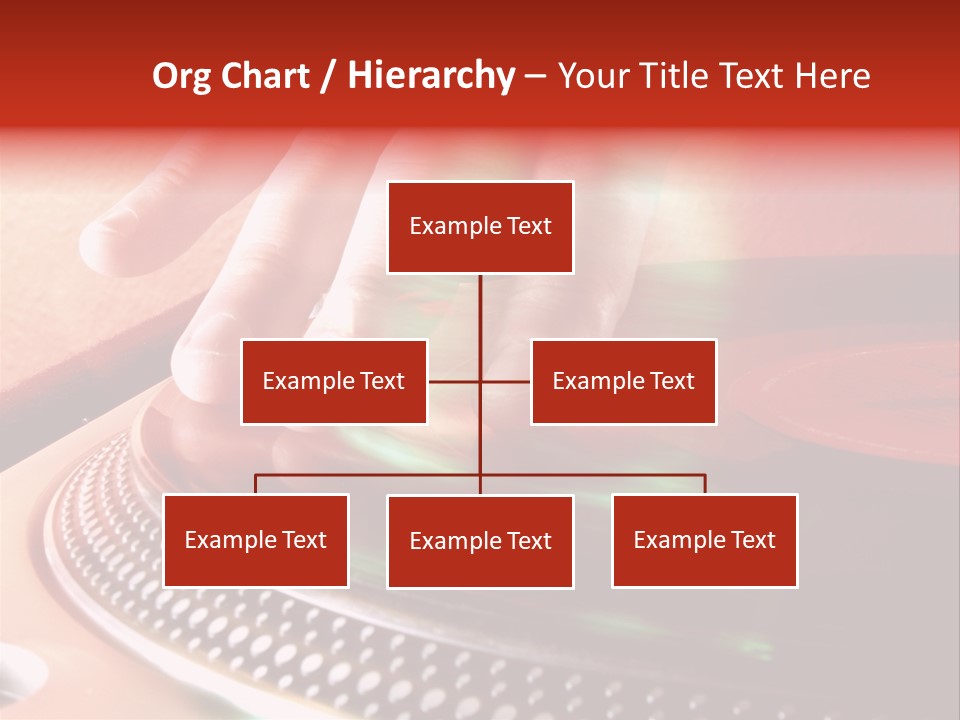 Org Chart / Hierarchy – Your Title Text Here

Example Text

Example Text

Example Text

Example Text

Example Text

Example Text